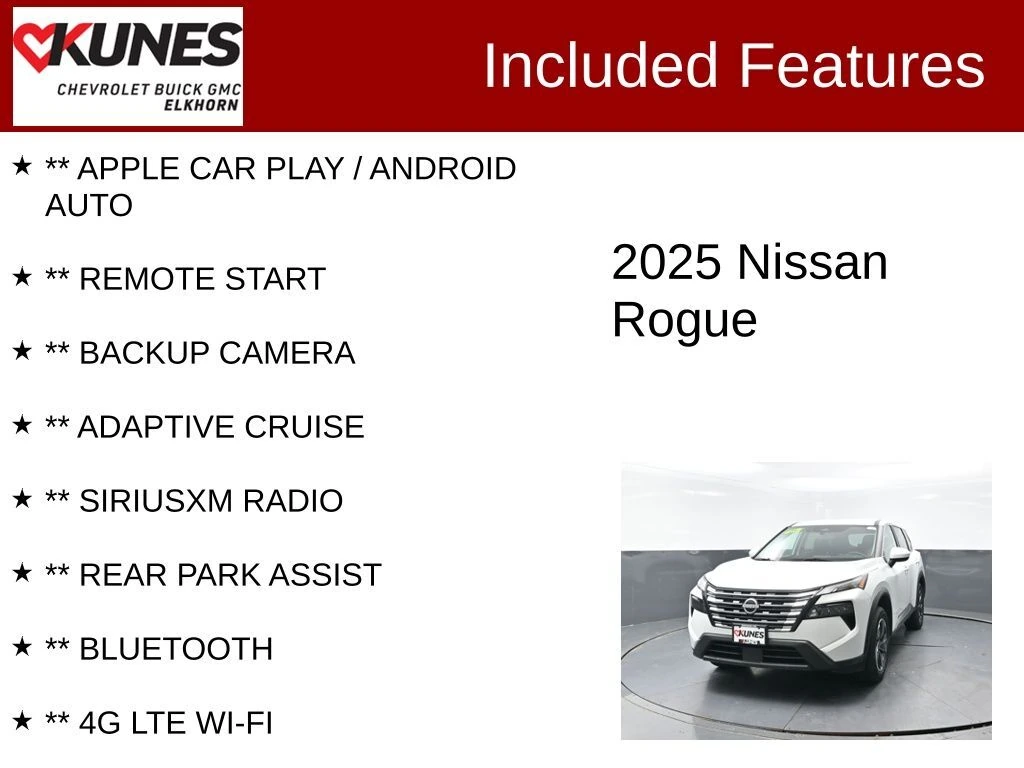 KUNES
CHEVROLET BUICK GMC
ELKHORN

Included Features

★ ** APPLE CAR PLAY / ANDROID AUTO

★ ** REMOTE START

★ ** BACKUP CAMERA

★ ** ADAPTIVE CRUISE

★ ** SIRIUSXM RADIO

★ ** REAR PARK ASSIST

★ ** BLUETOOTH

★ ** 4G LTE WI-FI

2025 Nissan Rogue

KUNES